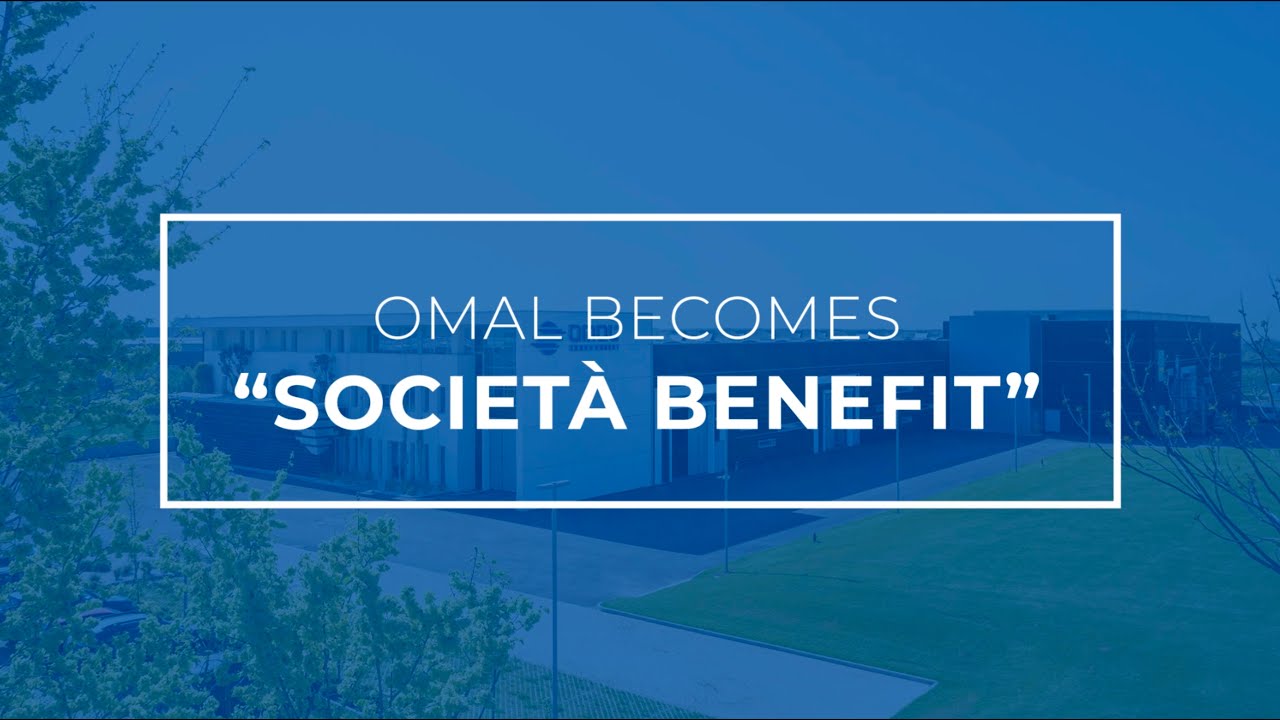 OMAL BECOMES
“SOCIETÀ BENEFIT”